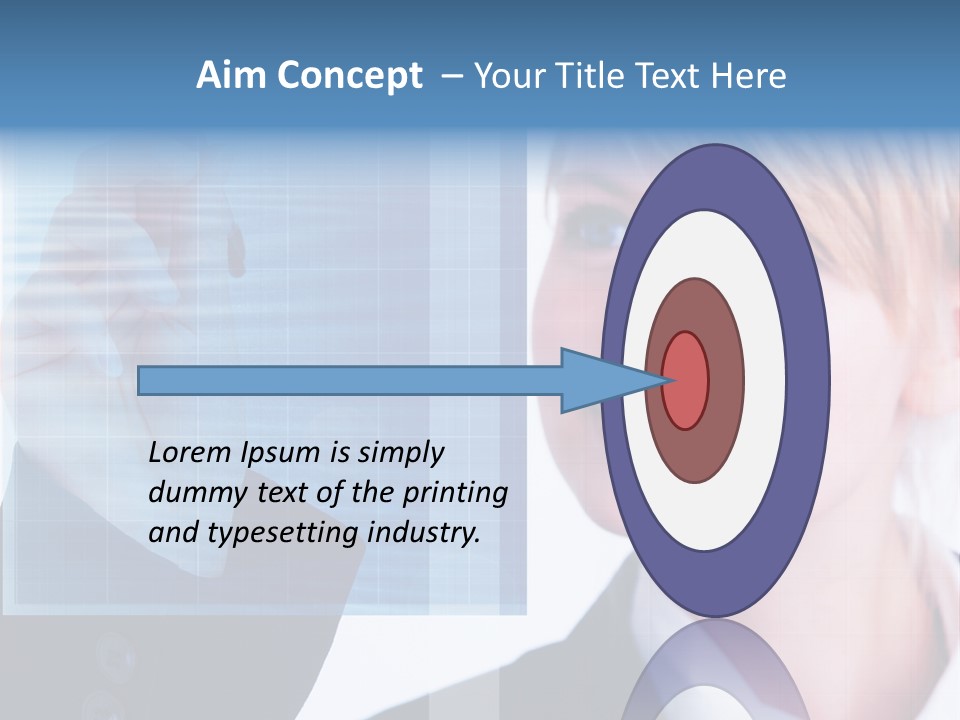 Aim Concept – Your Title Text Here

Lorem Ipsum is simply dummy text of the printing and typesetting industry.